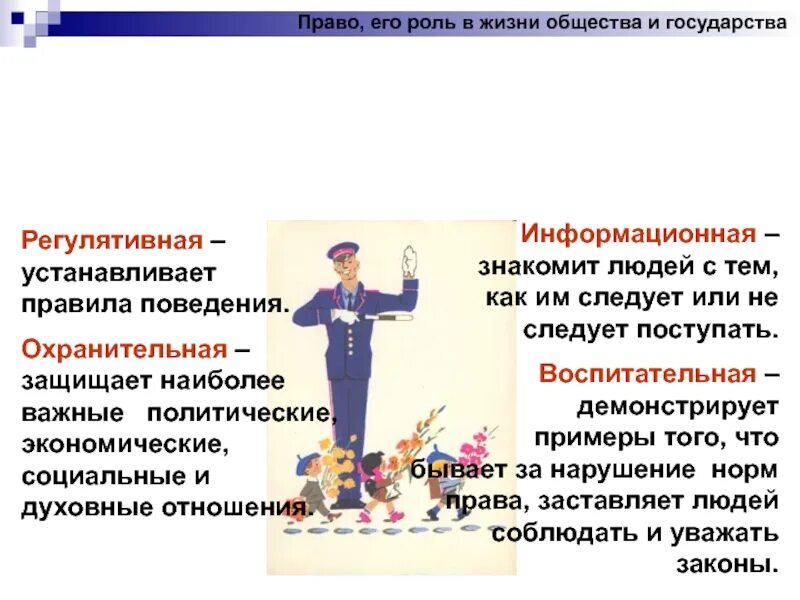 Право, его роль в жизни общества и государства

Регулятивная – устанавливает правила поведения.

Охранительная – защищает наиболее важные политические, экономические, социальные и духовные отношения.

Информационная – знакомит людей с тем, как им следует или не следует поступать.

Воспитательная – демонстрирует примеры того, что бывает за нарушение норм права, заставляет людей соблюдать и уважать законы.